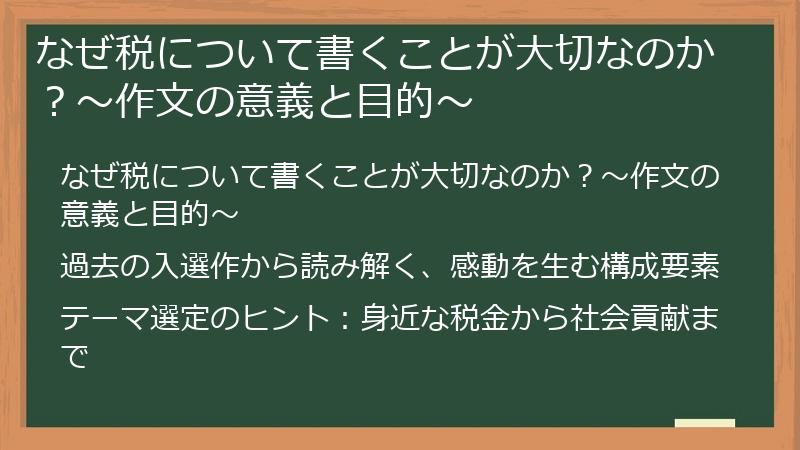 なぜ税について書くことが大切なのか？～作文の意義と目的～

なぜ税について書くことが大切なのか？～作文の意義と目的～

過去の入選作から読み解く、感動を生む構成要素

テーマ選定のヒント：身近な税金から社会貢献まで